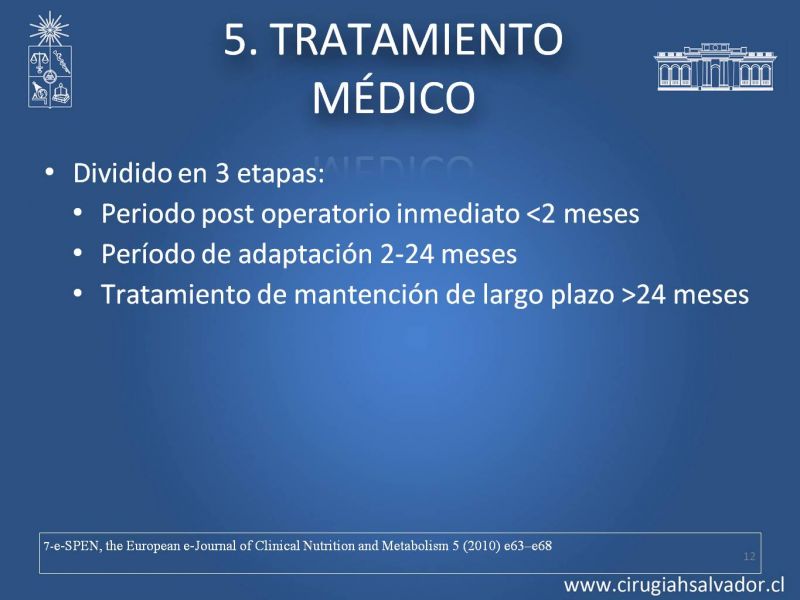 5. TRATAMIENTO MÉDICO

• Dividido en 3 etapas:
  • Periodo post operatorio inmediato <2 meses
  • Período de adaptación 2-24 meses
  • Tratamiento de mantención de largo plazo >24 meses

7-e-SPEN, the European e-Journal of Clinical Nutrition and Metabolism 5 (2010) e63–e68

12

www.cirugiahsalvador.cl